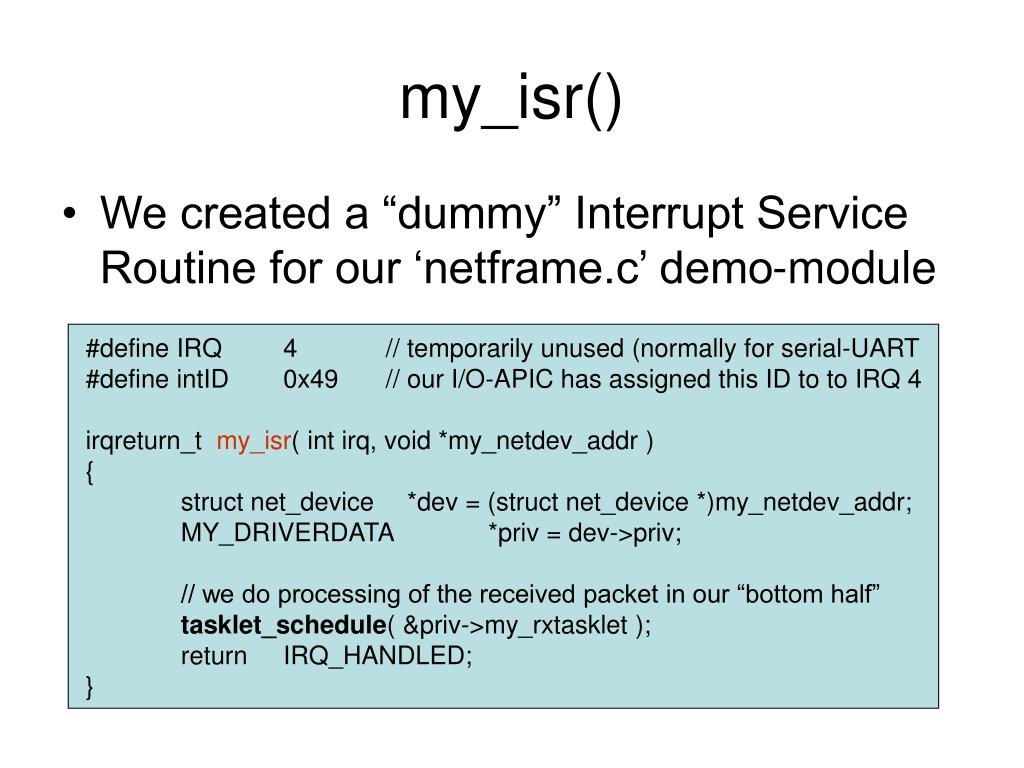 my_isr()

• We created a “dummy” Interrupt Service Routine for our ‘netframe.c’ demo-module

#define IRQ 4 // temporarily unused (normally for serial-UART
#define intID 0x49 // our I/O-APIC has assigned this ID to to IRQ 4

irqreturn_t my_isr( int irq, void *my_netdev_addr )
{
struct net_device *dev = (struct net_device *)my_netdev_addr;
MY_DRIVERDATA *priv = dev->priv;

// we do processing of the received packet in our “bottom half”
tasklet_schedule( &priv->my_rxtasklet );
return IRQ_HANDLED;
}